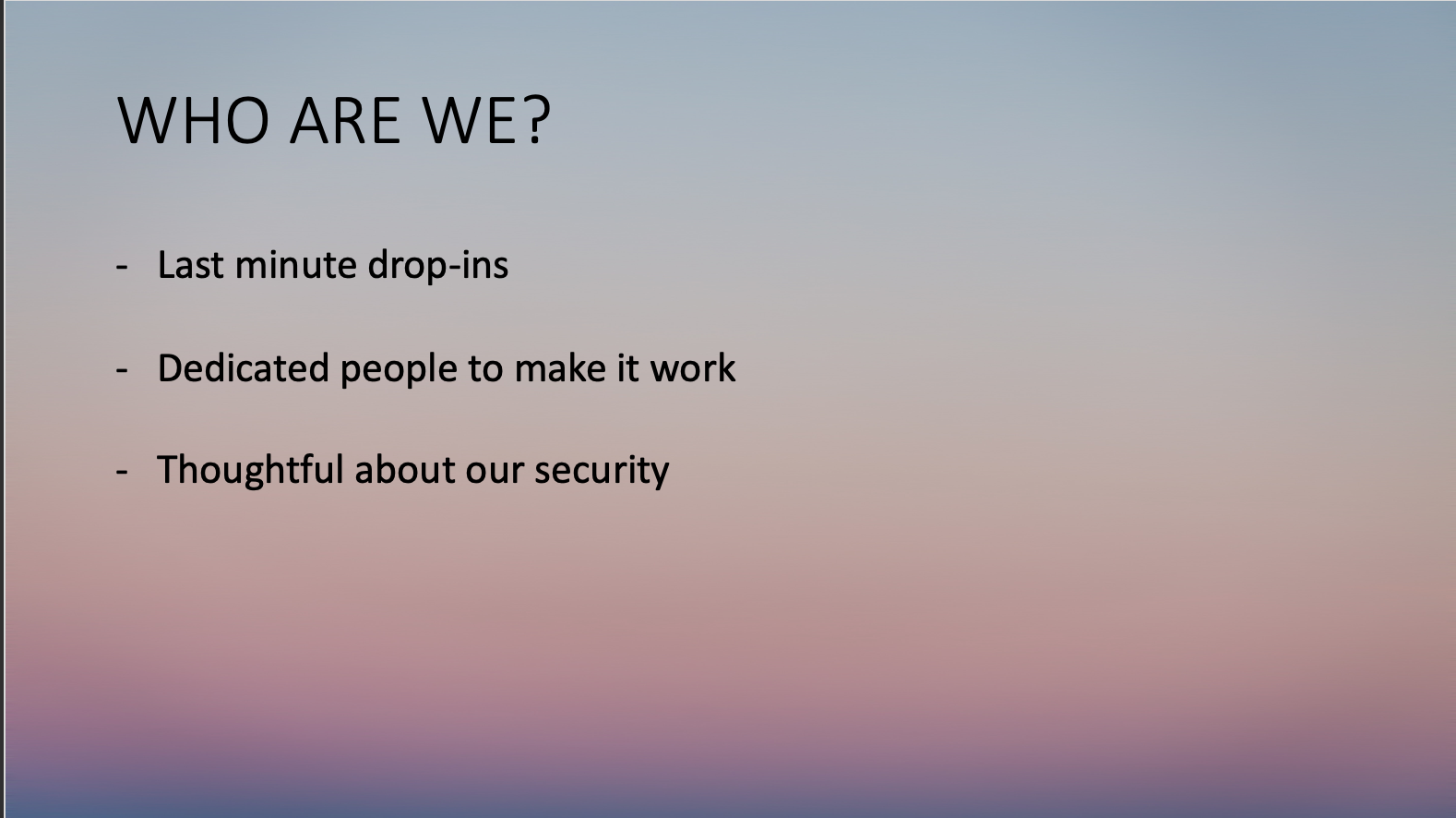 WHO ARE WE?

- Last minute drop-ins

- Dedicated people to make it work

- Thoughtful about our security